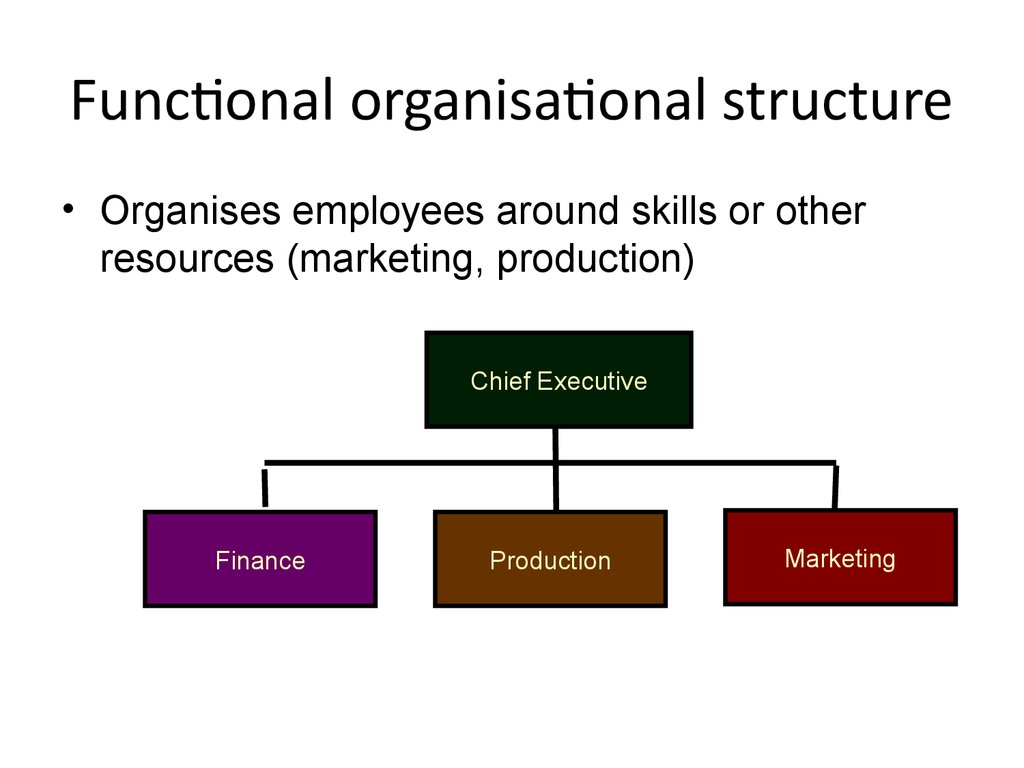 Functional organisational structure

• Organises employees around skills or other resources (marketing, production)

Chief Executive

Finance

Production

Marketing